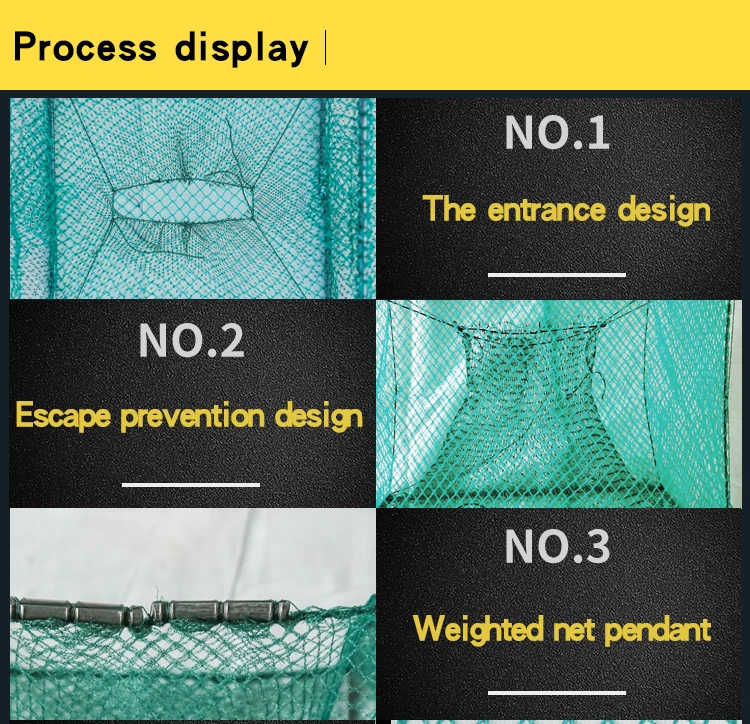 Process display

NO.1

The entrance design

NO.2

Escape prevention design

NO.3

Weighted net pendant